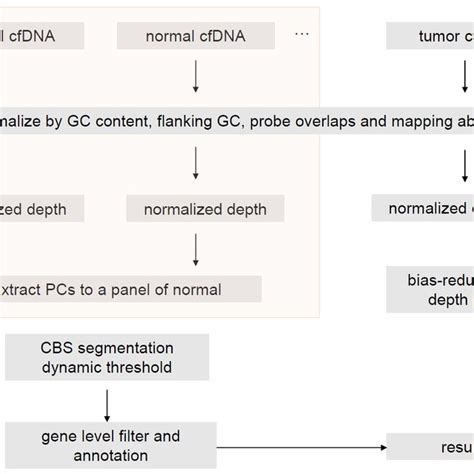 l cfDNA

normal cfDNA

···

tumor c

nalize by GC content, flanking GC, probe overlaps and mapping ab

zed depth

normalized depth

normalized

xtract PCs to a panel of normal

bias-redu depth

CBS segmentation dynamic threshold

gene level filter and annotation

resu